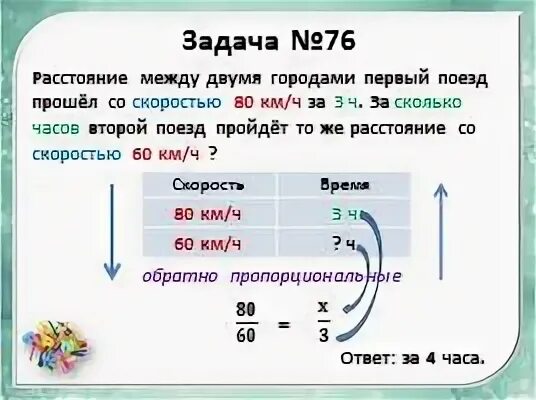 Задача №76

Расстояние между двумя городами первый поезд прошёл со скоростью 80 км/ч за 3 ч. За сколько часов второй поезд пройдёт то же расстояние со скоростью 60 км/ч ?

| Скорость | Время |
|---|---|
| 80 км/ч | 3 ч |
| 60 км/ч | ? ч |

обратно пропорциональные

$\frac{80}{60} = \frac{x}{3}$

Ответ: за 4 часа.